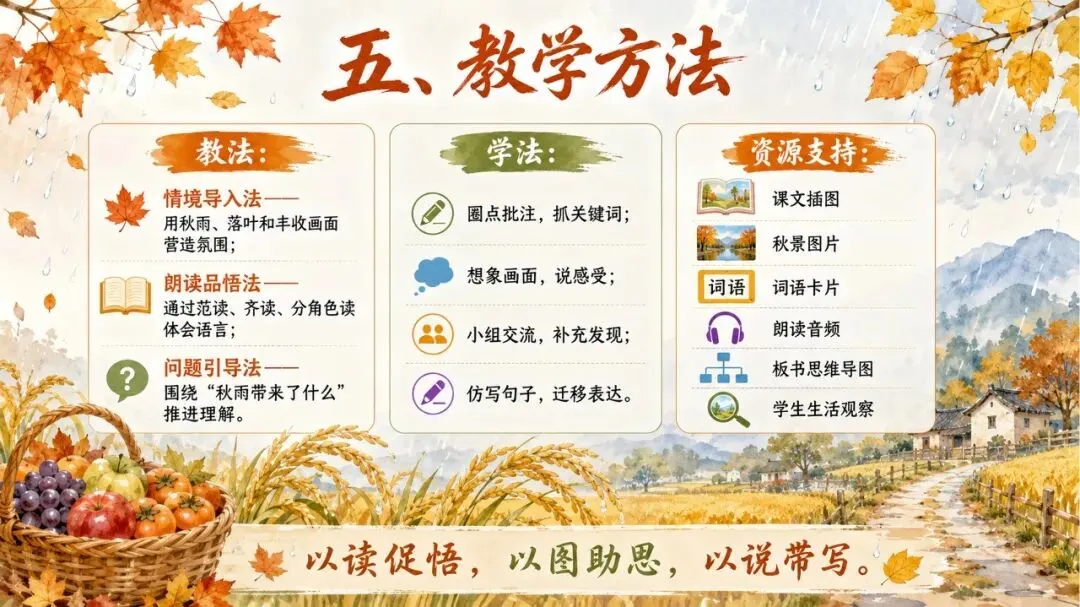 五、教学方法

教法：

情境导入法——
用秋雨、落叶和丰收画面营造氛围；

朗读品悟法——
通过范读、齐读、分角色读体会语言；

问题引导法——
围绕“秋雨带来了什么”推进理解。

学法：

圈点批注，抓关键词；

想象画面，说感受；

小组交流，补充发现；

仿写句子，迁移表达。

资源支持：

课文插图

秋景图片

词语

词语卡片

朗读音频

板书思维导图

学生生活观察

以读促悟，以图助思，以说带写。